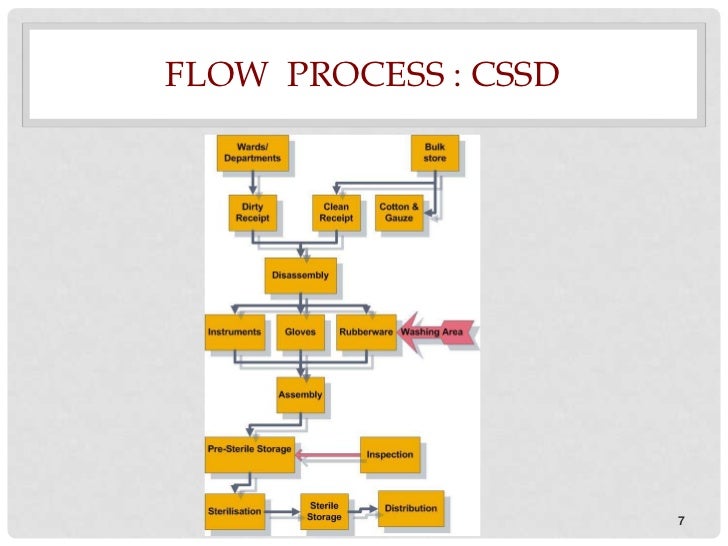 FLOW PROCESS : CSSD

Wards/ Departments

Bulk store

Dirty Receipt

Clean Receipt

Cotton & Gauze

Disassembly

Instruments

Gloves

Rubberware

Washing Area

Assembly

Pre-Sterile Storage

Inspection

Sterilisation

Sterile Storage

Distribution

7